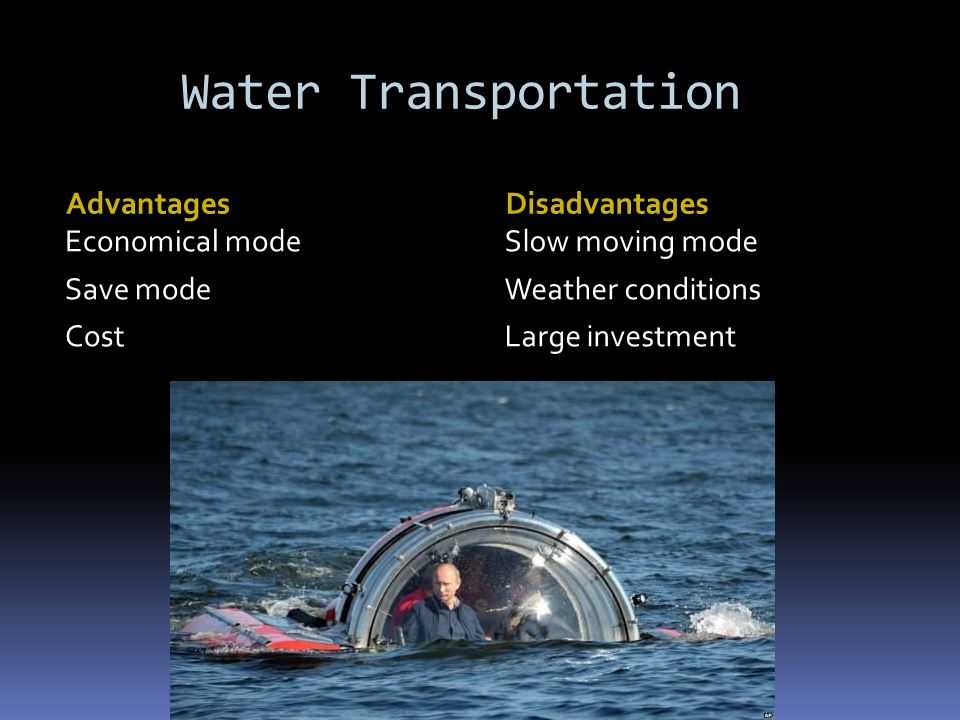 Water Transportation

Advantages
Economical mode
Save mode
Cost

Disadvantages
Slow moving mode
Weather conditions
Large investment

AP